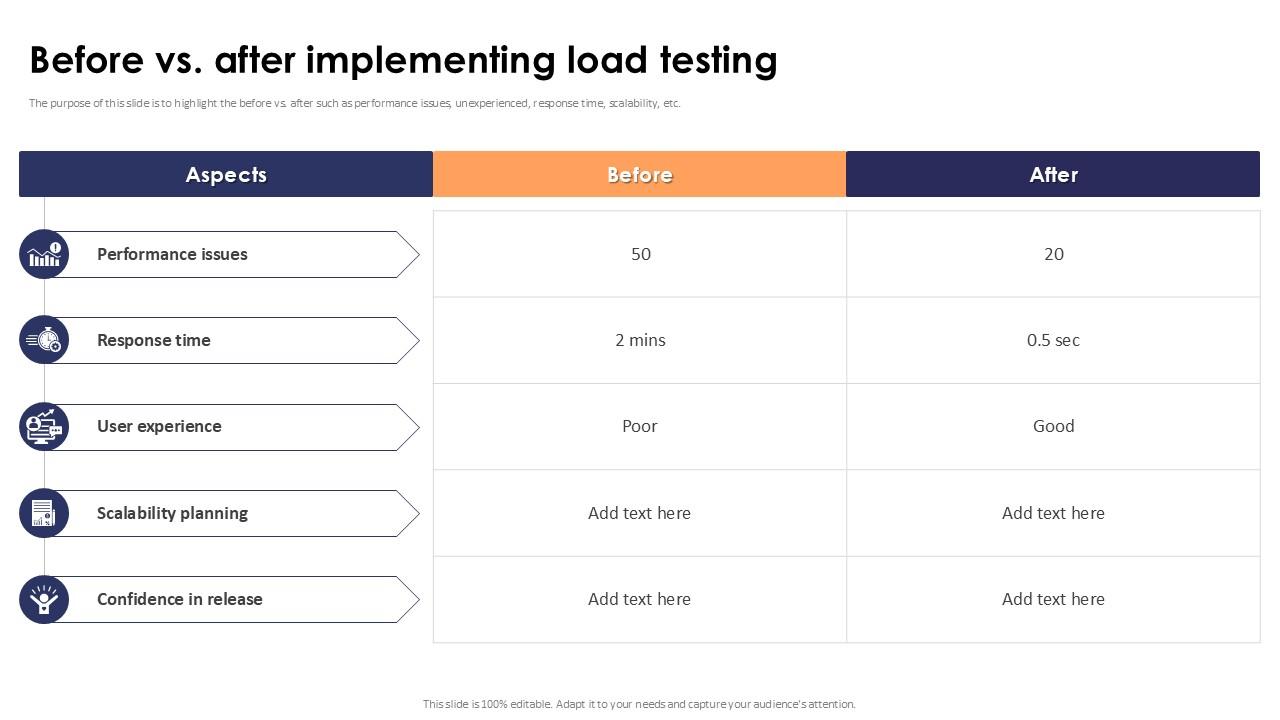 Before vs. after implementing load testing

The purpose of this slide is to highlight the before vs. after such as performance issues, unexperienced, response time, scalability, etc.

| Aspects | Before | After |
|---|---|---|
| Performance issues | 50 | 20 |
| Response time | 2 mins | 0.5 sec |
| User experience | Poor | Good |
| Scalability planning | Add text here | Add text here |
| Confidence in release | Add text here | Add text here |

This slide is 100% editable. Adapt it to your needs and capture your audience's attention.